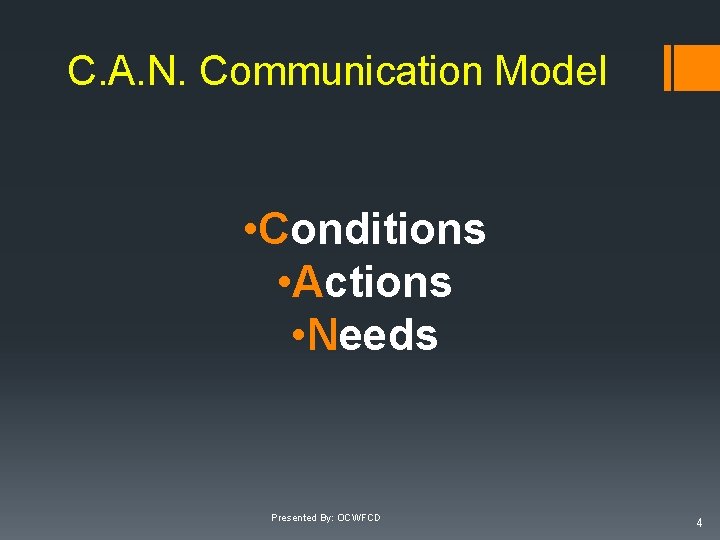 C.A.N. Communication Model

•Conditions
•Actions
•Needs

Presented By: OCWFCD

4